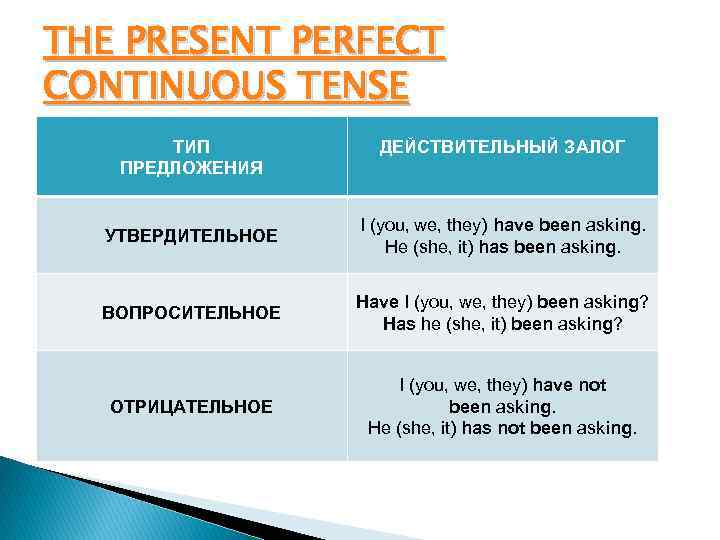 THE PRESENT PERFECT CONTINUOUS TENSE

| ТИП ПРЕДЛОЖЕНИЯ | ДЕЙСТВИТЕЛЬНЫЙ ЗАЛОГ |
|---|---|
| УТВЕРДИТЕЛЬНОЕ | I (you, we, they) have been asking. He (she, it) has been asking. |
| ВОПРОСИТЕЛЬНОЕ | Have I (you, we, they) been asking? Has he (she, it) been asking? |
| ОТРИЦАТЕЛЬНОЕ | I (you, we, they) have not been asking. He (she, it) has not been asking. |